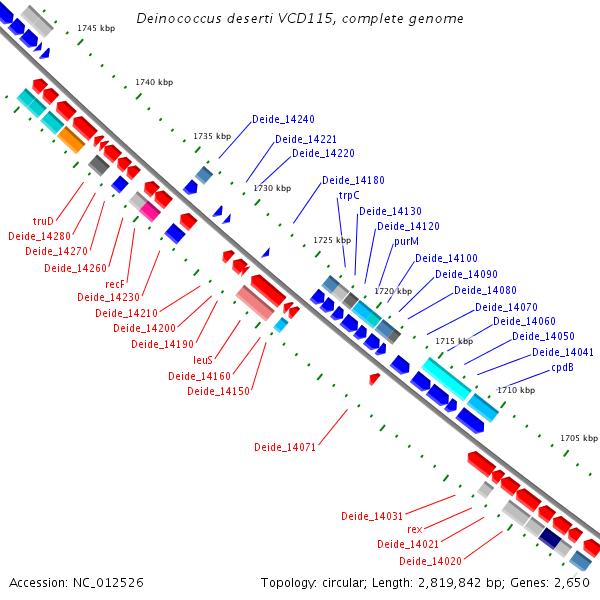 Deinococcus deserti VCD115, complete genome

1745 kbp
1740 kbp
1735 kbp
1730 kbp
1725 kbp
1720 kbp
1715 kbp
1710 kbp
1705 kbp

Deide_14240
Deide_14221
Deide_14220
Deide_14180
trpC
Deide_14130
Deide_14120
purM
Deide_14100
Deide_14090
Deide_14080
Deide_14070
Deide_14060
Deide_14050
Deide_14041
cpdB

truD
Deide_14280
Deide_14270
Deide_14260
recF
Deide_14230
Deide_14210
Deide_14200
Deide_14190
leuS
Deide_14160
Deide_14150
Deide_14071
Deide_14031
rex
Deide_14021
Deide_14020

Accession: NC_012526
Topology: circular; Length: 2,819,842 bp; Genes: 2,650